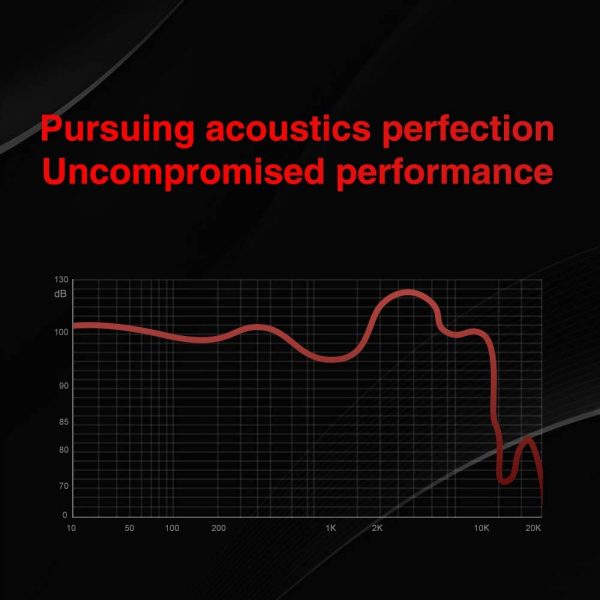 Pursuing acoustics perfection
Uncompromised performance

130
dB
100
90
85
80
70
0
10
50
100
200
1K
2K
10K
20K